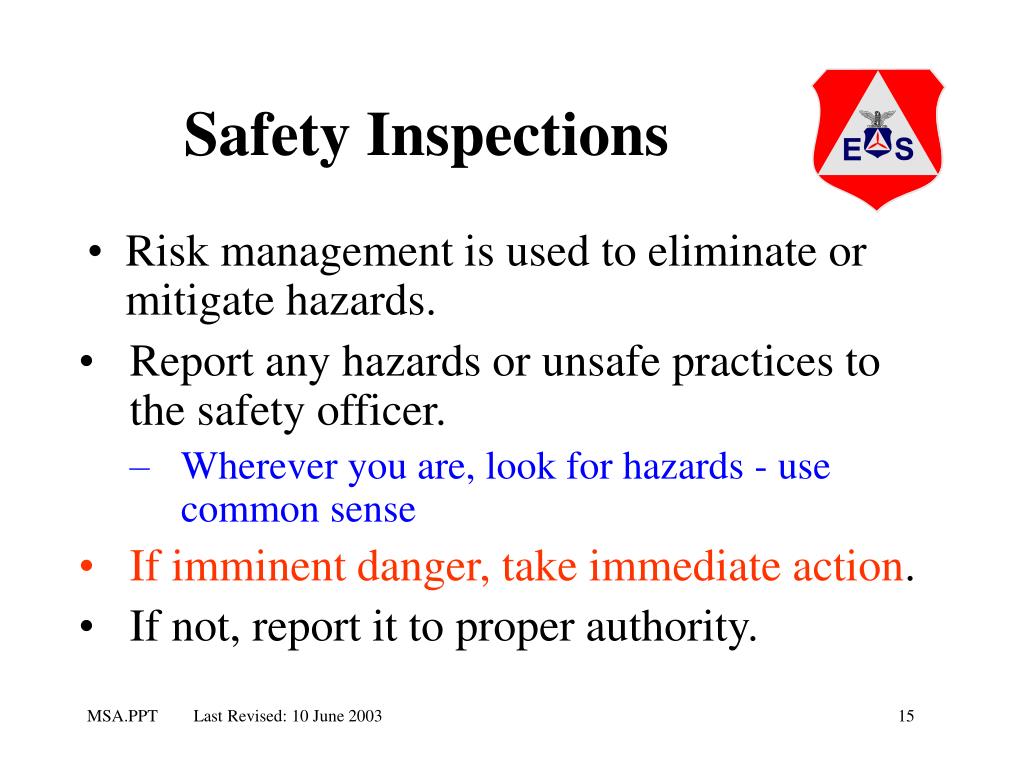 Safety Inspections

E S

• Risk management is used to eliminate or mitigate hazards.

• Report any hazards or unsafe practices to the safety officer.

– Wherever you are, look for hazards - use common sense

• If imminent danger, take immediate action.

• If not, report it to proper authority.

MSA.PPT Last Revised: 10 June 2003 15